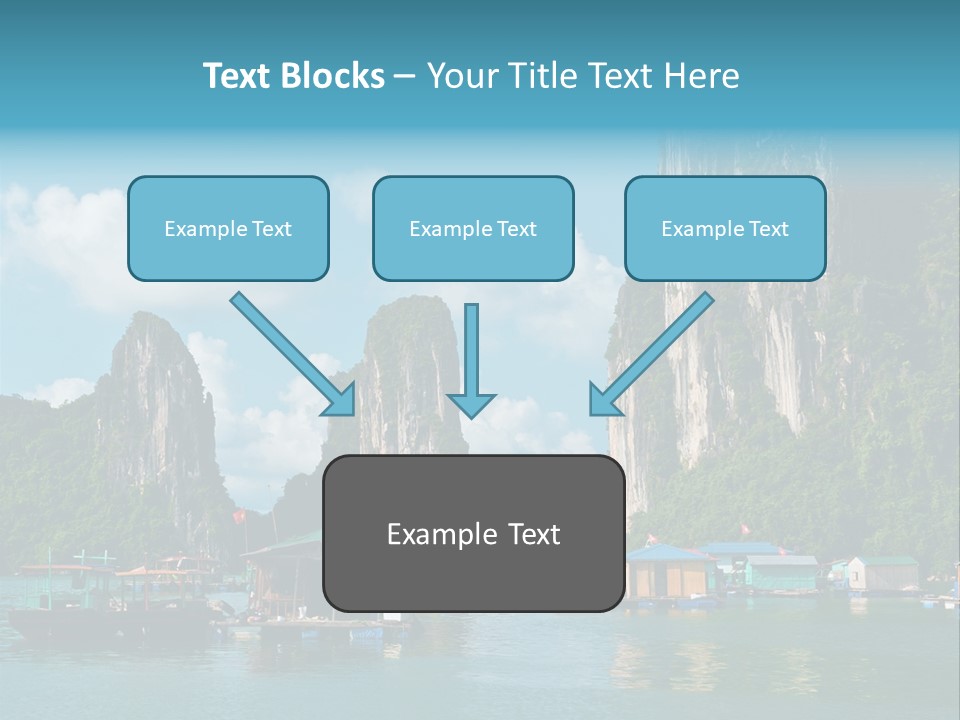 Text Blocks – Your Title Text Here

Example Text

Example Text

Example Text

Example Text